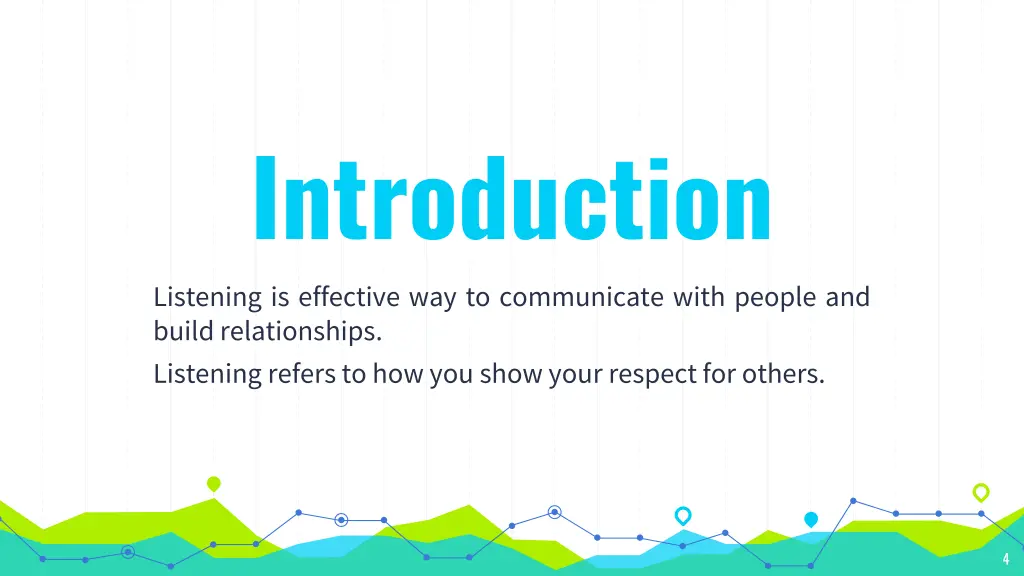 Introduction

Listening is effective way to communicate with people and build relationships.

Listening refers to how you show your respect for others.

4